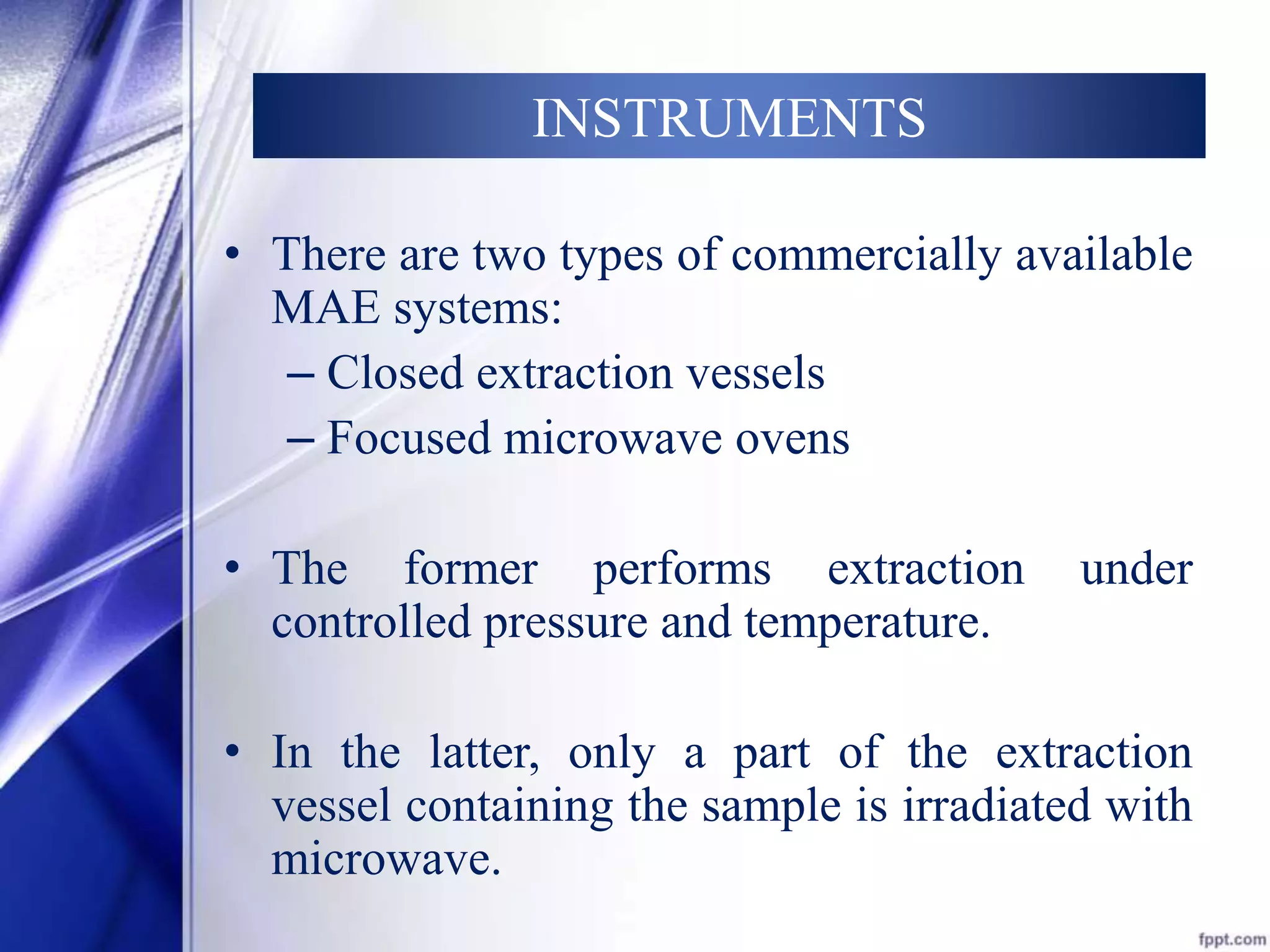 INSTRUMENTS

• There are two types of commercially available MAE systems:
– Closed extraction vessels
– Focused microwave ovens

• The former performs extraction under controlled pressure and temperature.

• In the latter, only a part of the extraction vessel containing the sample is irradiated with microwave.

fppt.com